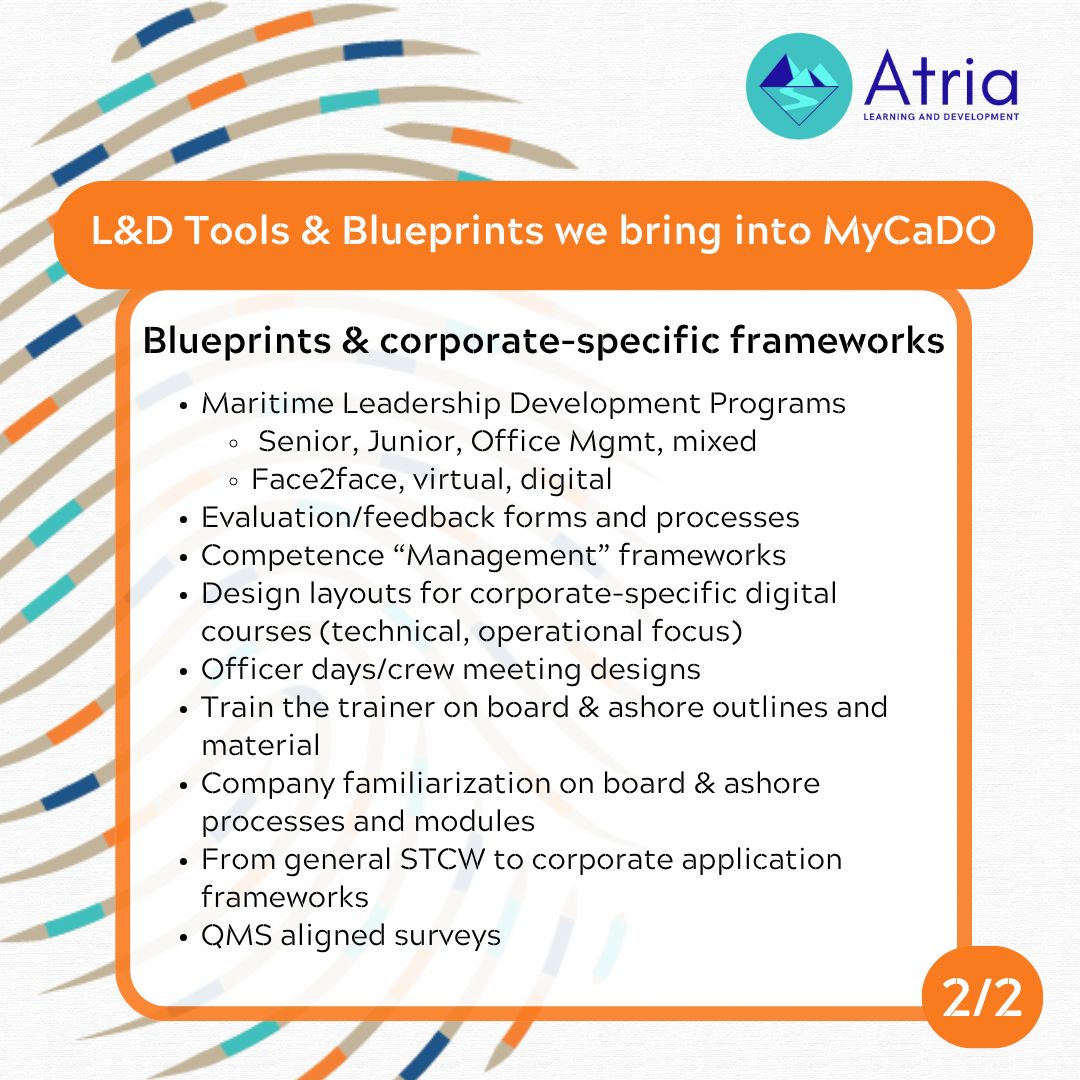 Atria
LEARNING AND DEVELOPMENT

L&D Tools & Blueprints we bring into MyCaDO

Blueprints & corporate-specific frameworks

- Maritime Leadership Development Programs
  - Senior, Junior, Office Mgmt, mixed
  - Face2face, virtual, digital
- Evaluation/feedback forms and processes
- Competence “Management” frameworks
- Design layouts for corporate-specific digital courses (technical, operational focus)
- Officer days/crew meeting designs
- Train the trainer on board & ashore outlines and material
- Company familiarization on board & ashore processes and modules
- From general STCW to corporate application frameworks
- QMS aligned surveys

2/2